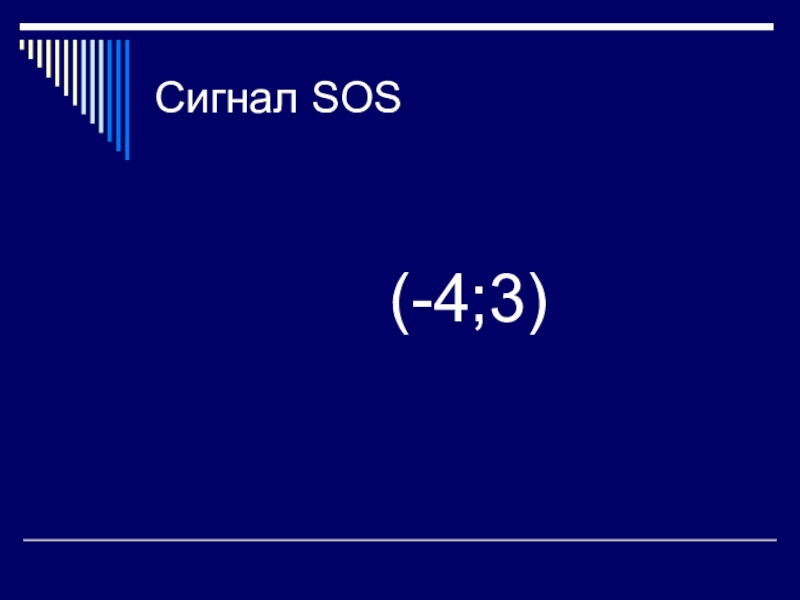 Сигнал SOS

(-4;3)